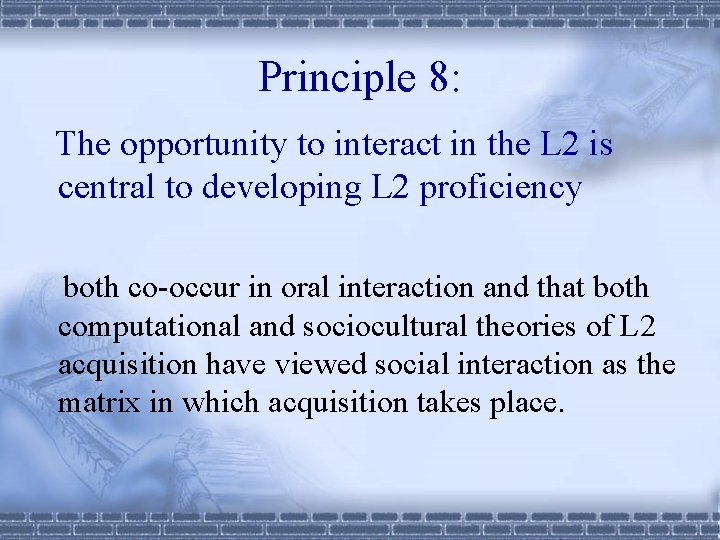 Principle 8:

The opportunity to interact in the L2 is central to developing L2 proficiency

both co-occur in oral interaction and that both computational and sociocultural theories of L2 acquisition have viewed social interaction as the matrix in which acquisition takes place.